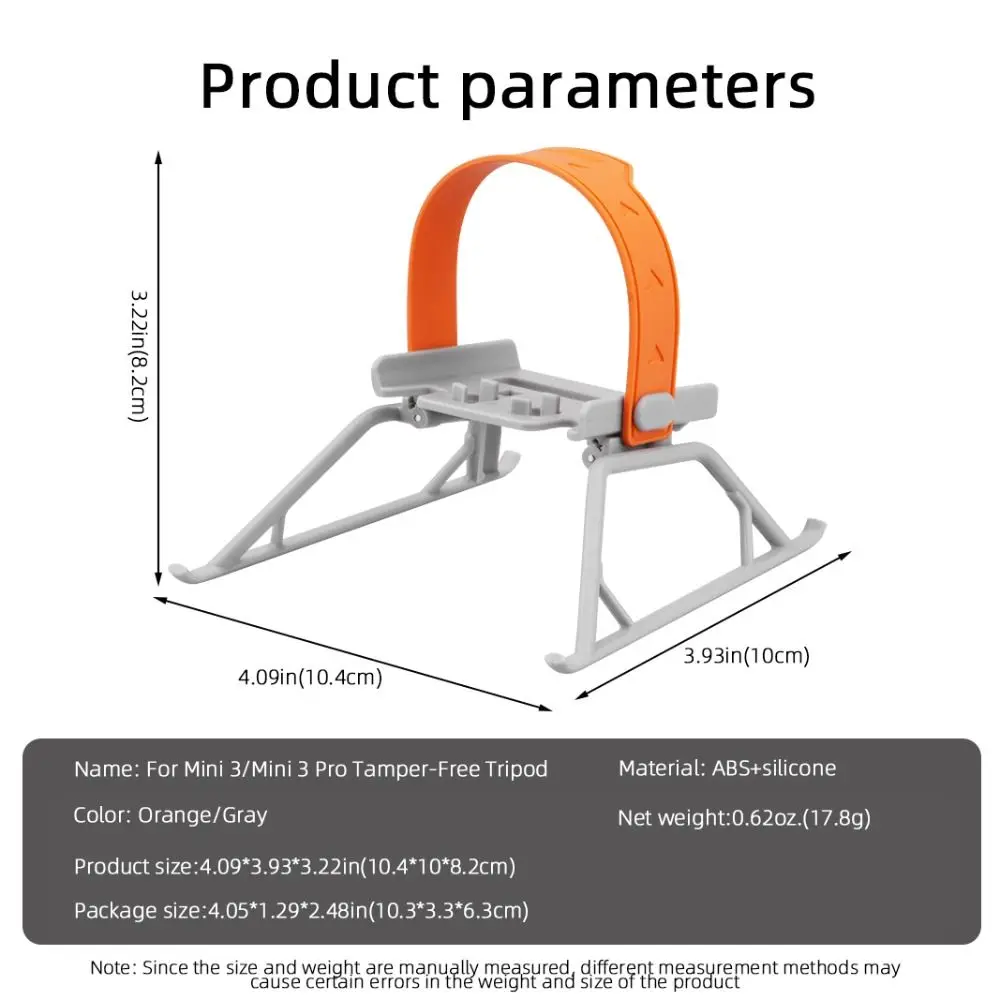 Product parameters

3.22in(8.2cm)

4.09in(10.4cm)

3.93in(10cm)

Name: For Mini 3/Mini 3 Pro Tamper-Free Tripod

Color: Orange/Gray

Product size:4.09*3.93*3.22in(10.4*10*8.2cm)

Package size:4.05*1.29*2.48in(10.3*3.3*6.3cm)

Material: ABS+silicone

Net weight:0.62oz.(17.8g)

Note: Since the size and weight are manually measured, different measurement methods may cause certain errors in the weight and size of the product